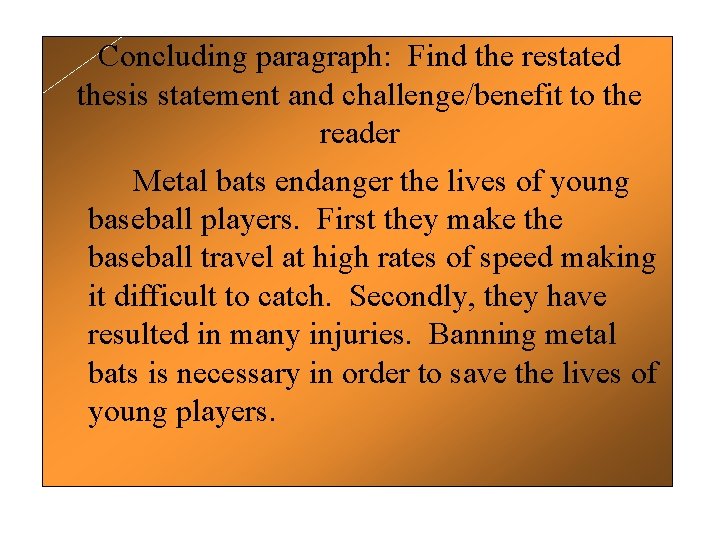 Concluding paragraph: Find the restated thesis statement and challenge/benefit to the reader

Metal bats endanger the lives of young baseball players. First they make the baseball travel at high rates of speed making it difficult to catch. Secondly, they have resulted in many injuries. Banning metal bats is necessary in order to save the lives of young players.